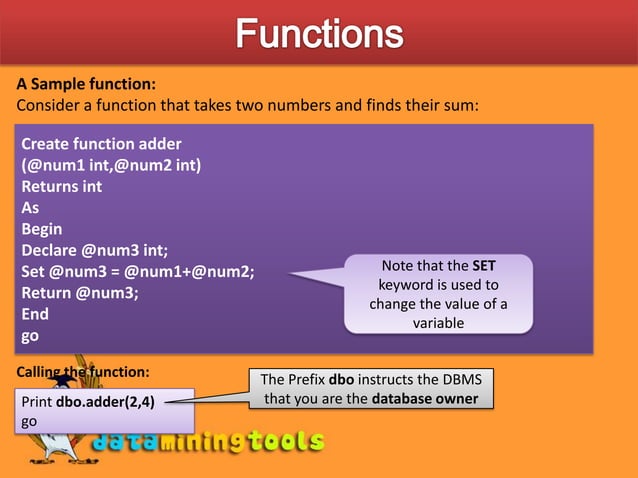 Functions

A Sample function:
Consider a function that takes two numbers and finds their sum:

Create function adder
(@num1 int,@num2 int)
Returns int
As
Begin
Declare @num3 int;
Set @num3 = @num1+@num2;
Return @num3;
End
go

Note that the SET keyword is used to change the value of a variable

Calling the function:

Print dbo.adder(2,4)
go

The Prefix dbo instructs the DBMS that you are the database owner

dataminingtools